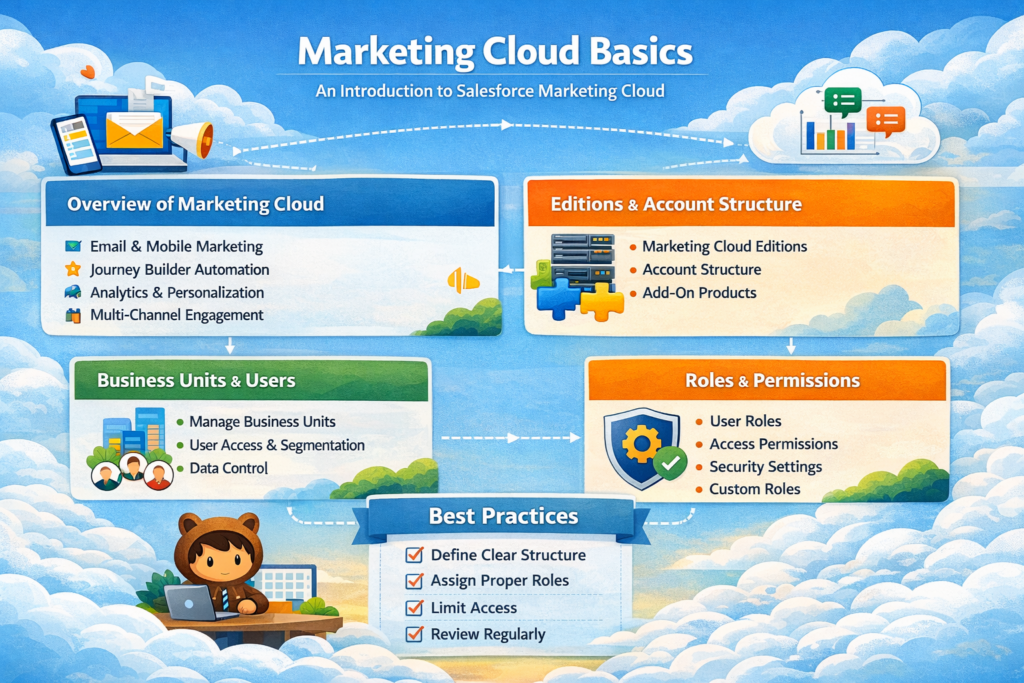 Marketing Cloud Basics

An Introduction to Salesforce Marketing Cloud

Overview of Marketing Cloud

Email & Mobile Marketing
Journey Builder Automation
Analytics & Personalization
Multi-Channel Engagement

Editions & Account Structure

Marketing Cloud Editions
Account Structure
Add-On Products

Business Units & Users

Manage Business Units
User Access & Segmentation
Data Control

Roles & Permissions

User Roles
Access Permissions
Security Settings
Custom Roles

Best Practices

Define Clear Structure
Assign Proper Roles
Limit Access
Review Regularly